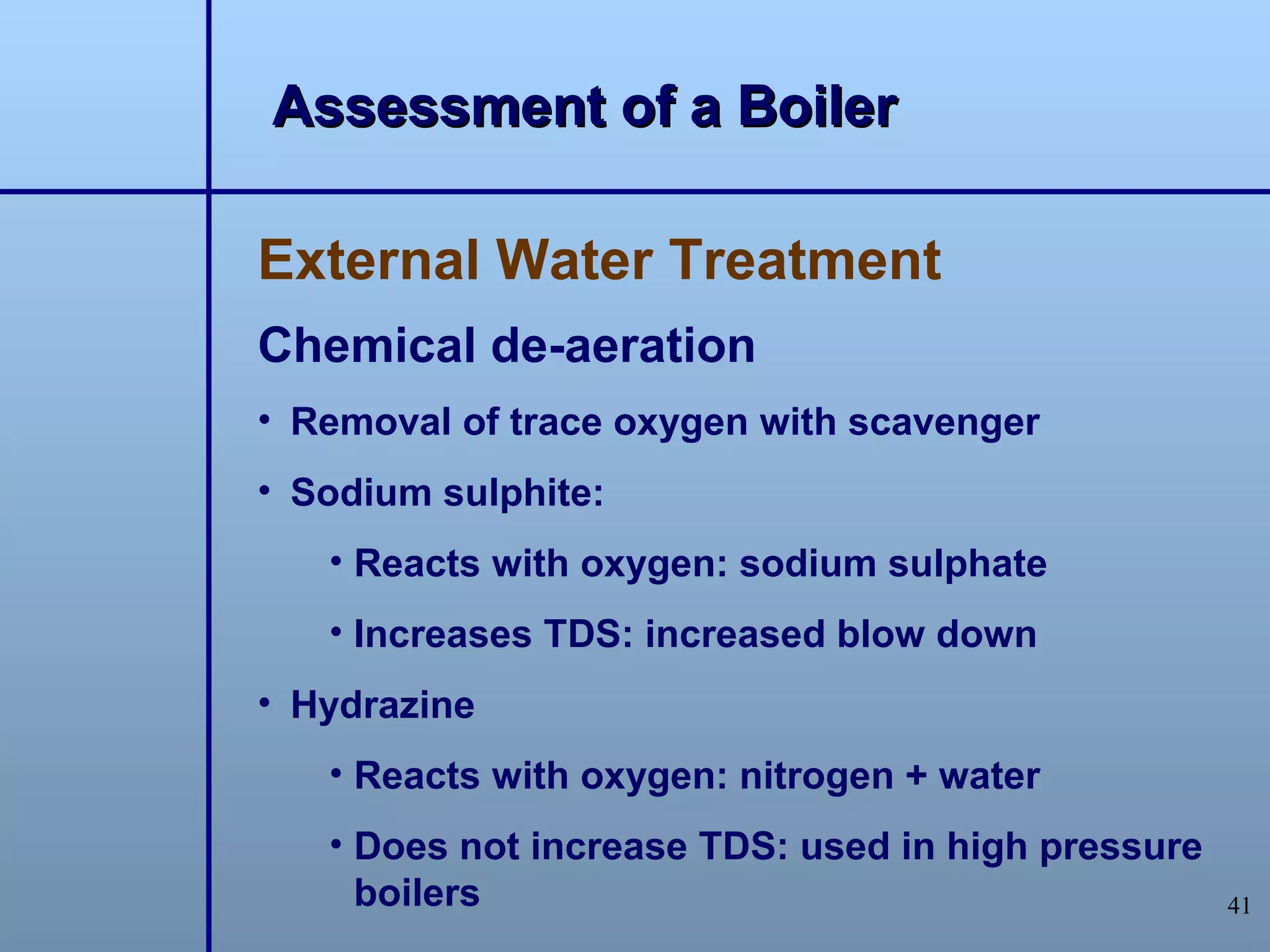 Assessment of a Boiler

External Water Treatment

Chemical de-aeration

• Removal of trace oxygen with scavenger

• Sodium sulphite:

• Reacts with oxygen: sodium sulphate

• Increases TDS: increased blow down

• Hydrazine

• Reacts with oxygen: nitrogen + water

• Does not increase TDS: used in high pressure boilers

41